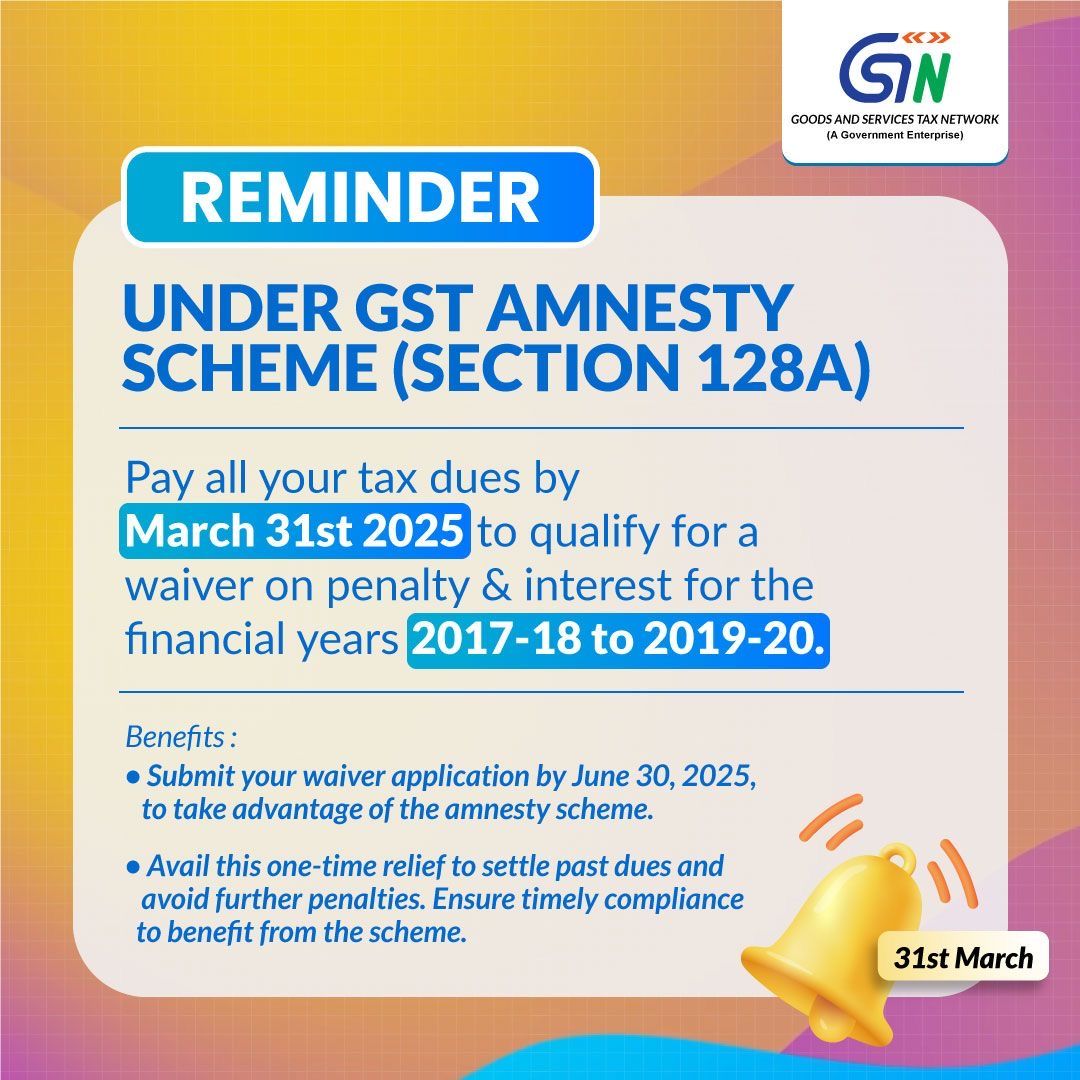 GSTN
GOODS AND SERVICES TAX NETWORK
(A Government Enterprise)

REMINDER

UNDER GST AMNESTY SCHEME (SECTION 128A)

Pay all your tax dues by March 31st 2025 to qualify for a waiver on penalty & interest for the financial years 2017-18 to 2019-20.

Benefits :
• Submit your waiver application by June 30, 2025, to take advantage of the amnesty scheme.

• Avail this one-time relief to settle past dues and avoid further penalties. Ensure timely compliance to benefit from the scheme.

31st March